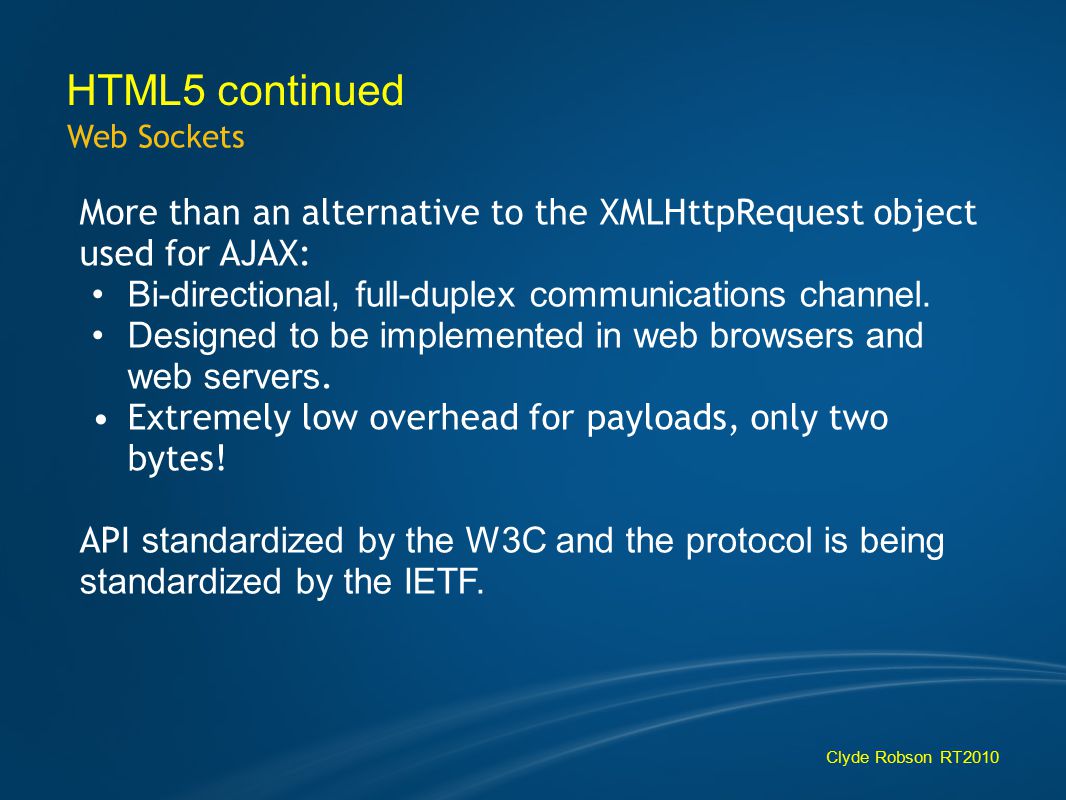 HTML5 continued
Web Sockets

More than an alternative to the XMLHttpRequest object used for AJAX:
• Bi-directional, full-duplex communications channel.
• Designed to be implemented in web browsers and web servers.
• Extremely low overhead for payloads, only two bytes!

API standardized by the W3C and the protocol is being standardized by the IETF.

Clyde Robson RT2010